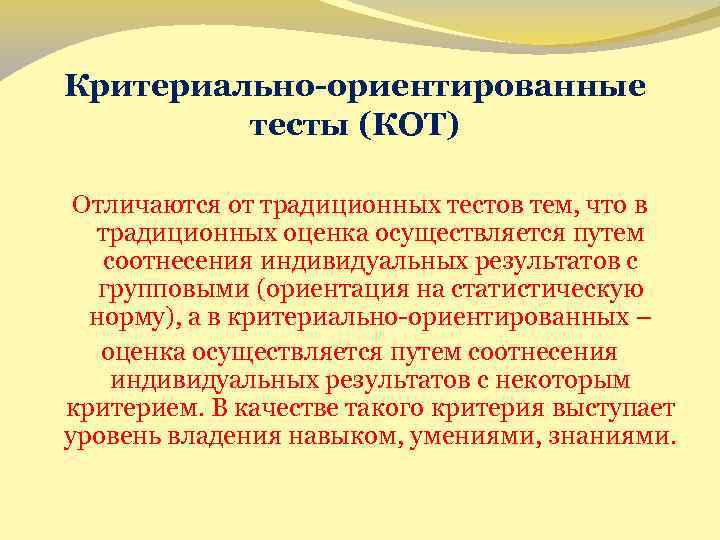 Критериально-ориентированные тесты (КОТ)

Отличаются от традиционных тестов тем, что в традиционных оценка осуществляется путем соотнесения индивидуальных результатов с групповыми (ориентация на статистическую норму), а в критериально-ориентированных –

оценка осуществляется путем соотнесения индивидуальных результатов с некоторым критерием. В качестве такого критерия выступает уровень владения навыком, умениями, знаниями.